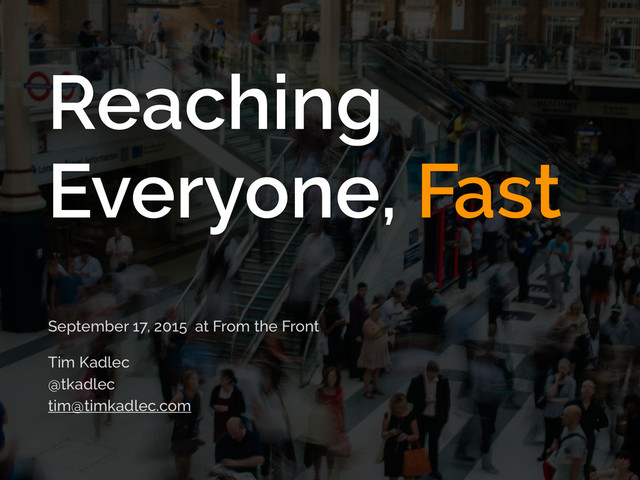 Reaching Everyone, Fast

September 17, 2015 at From the Front

Tim Kadlec
@tkadlec
tim@timkadlec.com